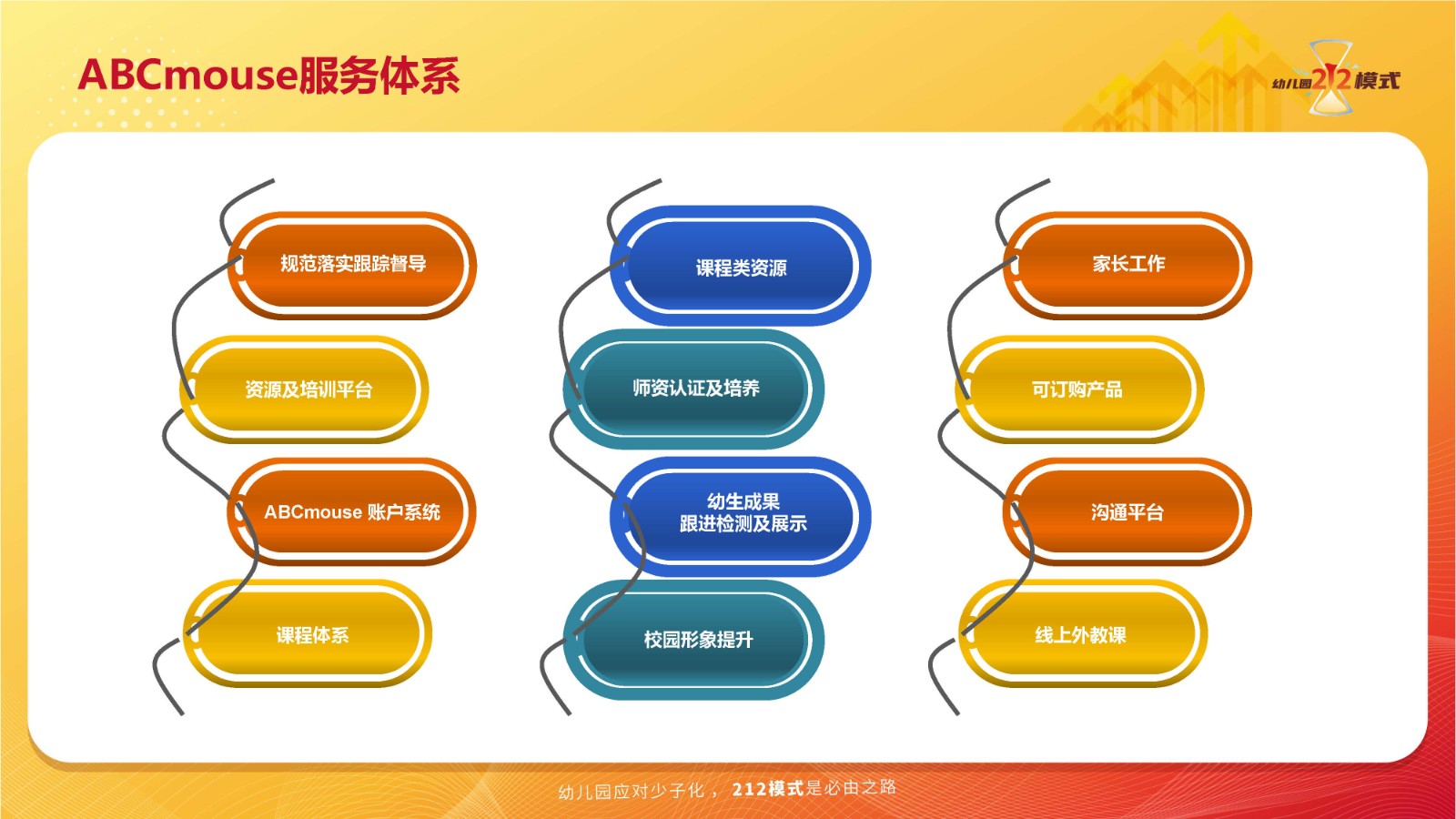 ABCmouse服务体系

幼儿园212模式

规范落实跟踪督导

资源及培训平台

ABCmouse 账户系统

课程体系

课程类资源

师资认证及培养

幼生成果
跟进检测及展示

校园形象提升

家长工作

可订购产品

沟通平台

线上外教课

幼儿园应对少子化，212模式是必由之路